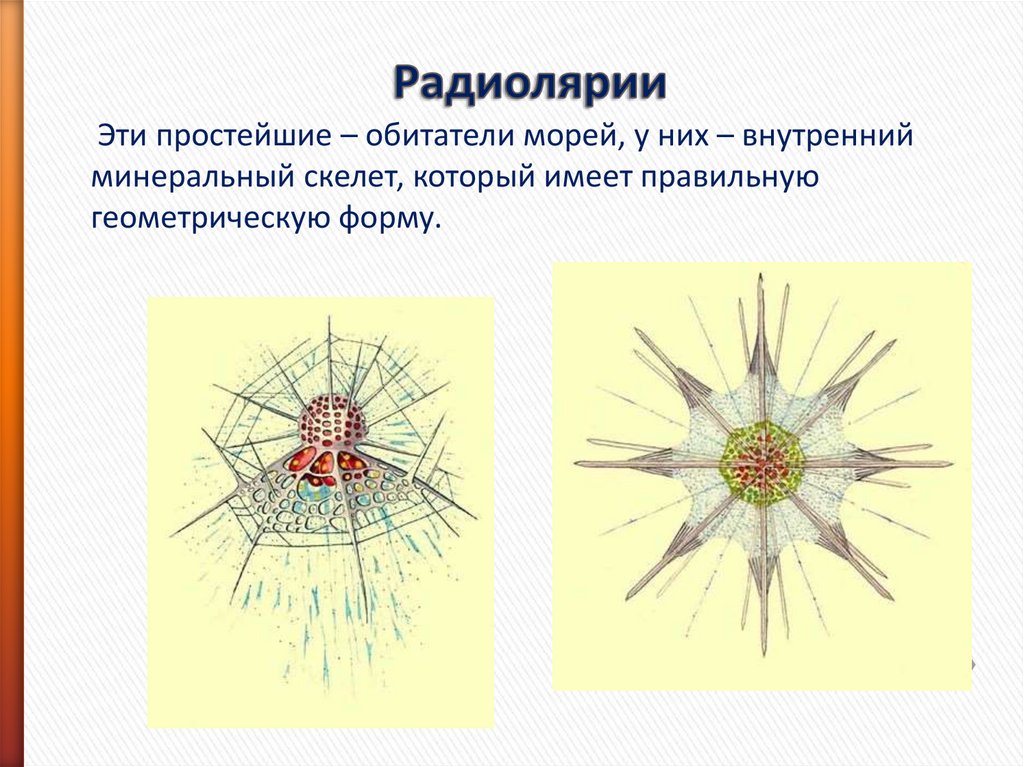 Радиолярии

Эти простейшие – обитатели морей, у них – внутренний минеральный скелет, который имеет правильную геометрическую форму.